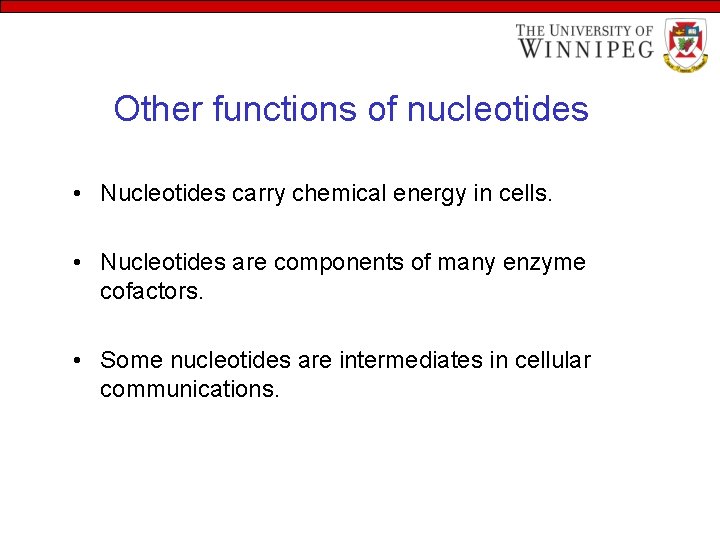 THE UNIVERSITY OF WINNIPEG

Other functions of nucleotides

• Nucleotides carry chemical energy in cells.

• Nucleotides are components of many enzyme cofactors.

• Some nucleotides are intermediates in cellular communications.